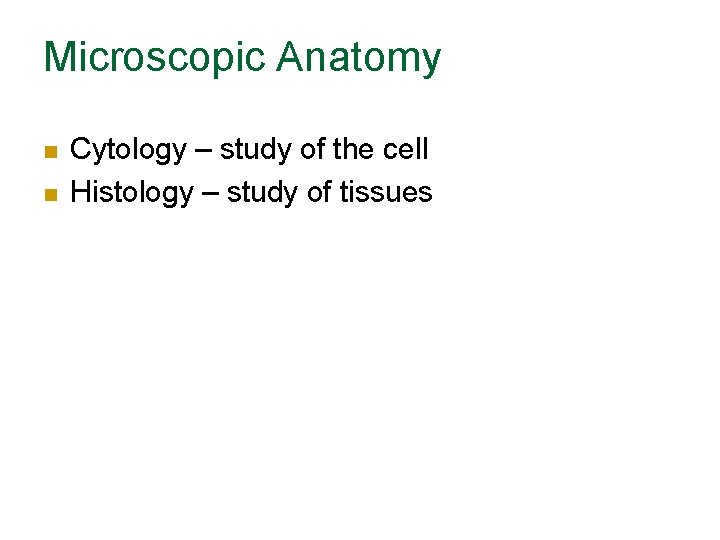 Microscopic Anatomy

- Cytology – study of the cell
- Histology – study of tissues